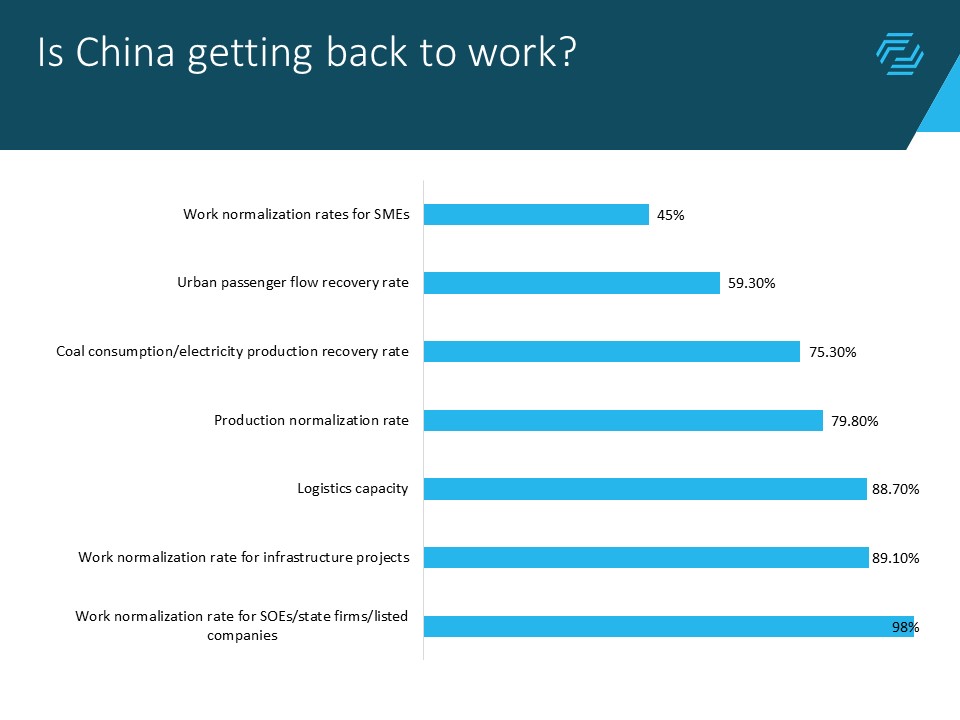 Is China getting back to work?

Work normalization rates for SMEs 45%

Urban passenger flow recovery rate 59.30%

Coal consumption/electricity production recovery rate 75.30%

Production normalization rate 79.80%

Logistics capacity 88.70%

Work normalization rate for infrastructure projects 89.10%

Work normalization rate for SOEs/state firms/listed companies 98%